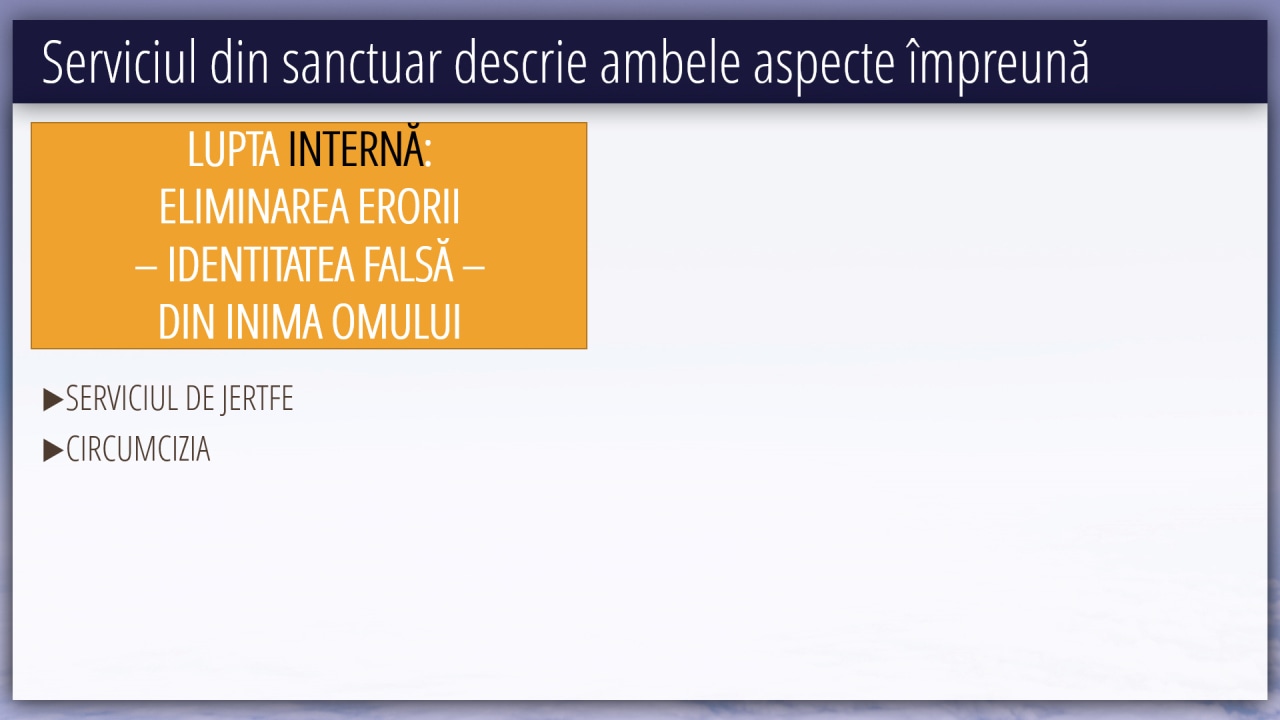 Serviciul din sanctuar descrie ambele aspecte împreună

LUPTA INTERNĂ:
ELIMINAREA ERORII
– IDENTITATEA FALSĂ –
DIN INIMA OMULUI

▶SERVICIUL DE JERTFE
▶CIRCUMCIZIA